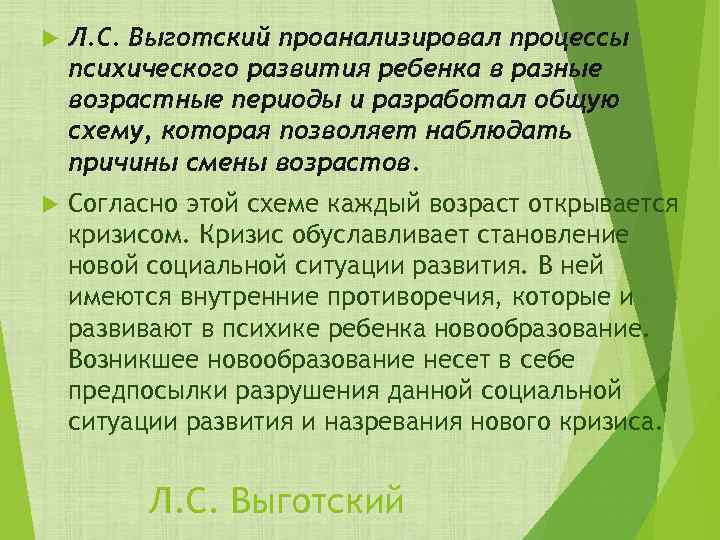 Л.С. Выготский проанализировал процессы психического развития ребенка в разные возрастные периоды и разработал общую схему, которая позволяет наблюдать причины смены возрастов.

Согласно этой схеме каждый возраст открывается кризисом. Кризис обуславливает становление новой социальной ситуации развития. В ней имеются внутренние противоречия, которые и развивают в психике ребенка новообразование. Возникшее новообразование несет в себе предпосылки разрушения данной социальной ситуации развития и назревания нового кризиса.

Л.С. Выготский